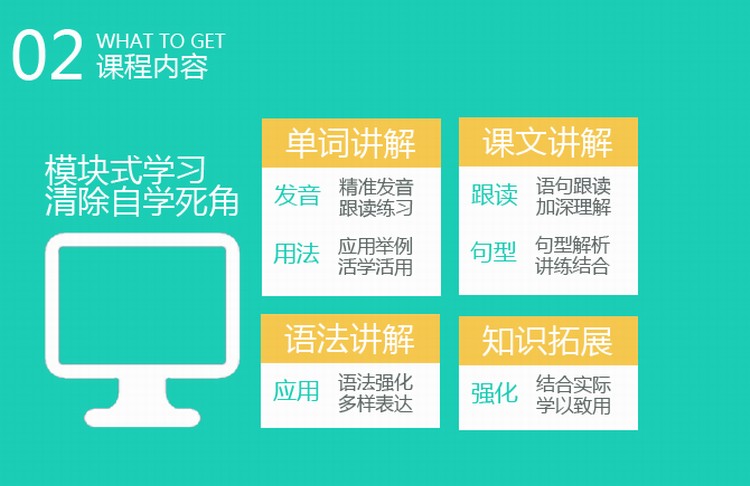 02 WHAT TO GET
课程内容

模块式学习
清除自学死角

单词讲解
发音 精准发音 跟读练习
用法 应用举例 活学活用

课文讲解
跟读 语句跟读 加深理解
句型 句型解析 讲练结合

语法讲解
应用 语法强化 多样表达

知识拓展
强化 结合实际 学以致用